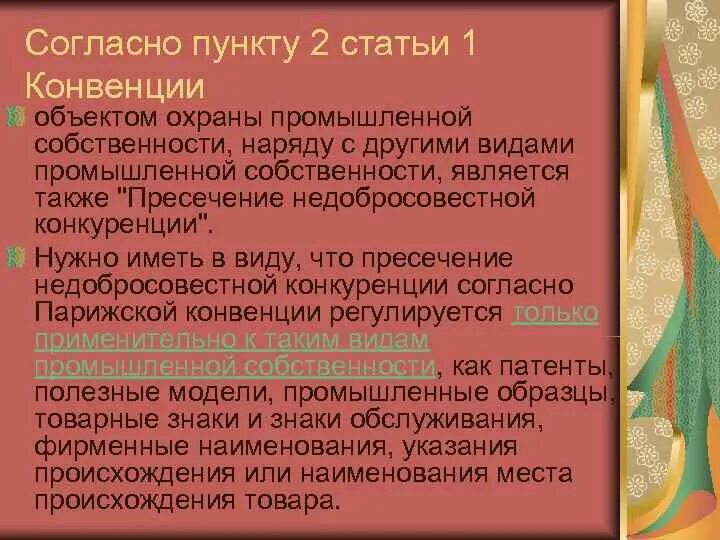 Согласно пункту 2 статьи 1 Конвенции

объектом охраны промышленной собственности, наряду с другими видами промышленной собственности, является также "Пресечение недобросовестной конкуренции".

Нужно иметь в виду, что пресечение недобросовестной конкуренции согласно Парижской конвенции регулируется только применительно к таким видам промышленной собственности, как патенты, полезные модели, промышленные образцы, товарные знаки и знаки обслуживания, фирменные наименования, указания происхождения или наименования места происхождения товара.